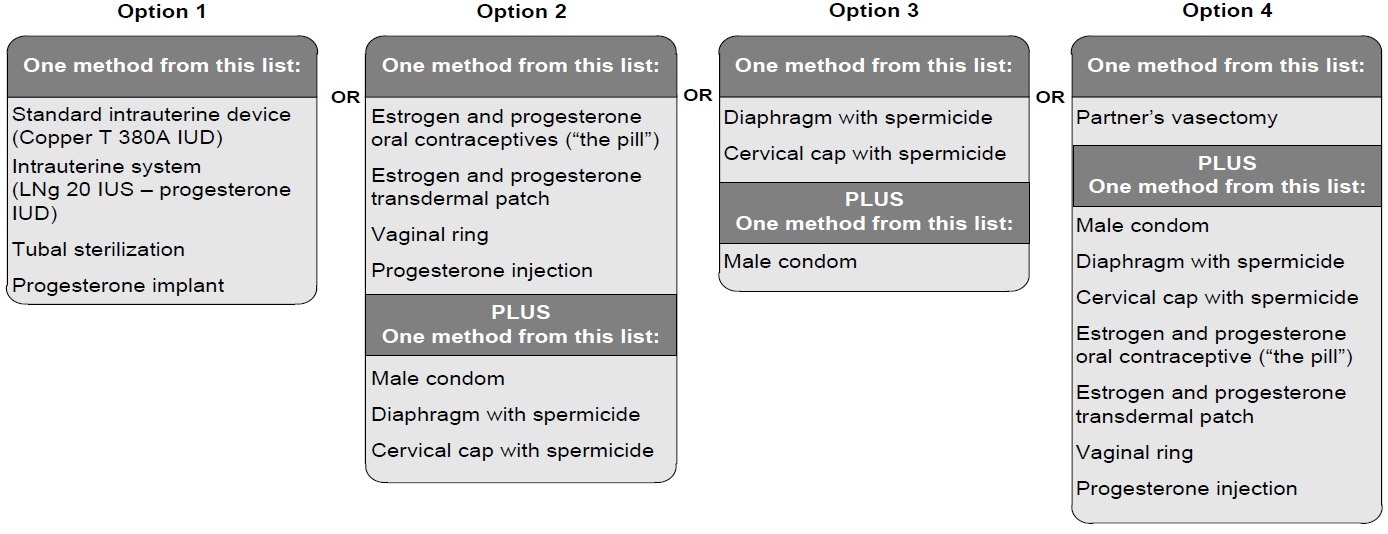 Option 1

One method from this list:

Standard intrauterine device (Copper T 380A IUD)

Intrauterine system (LNg 20 IUS – progesterone IUD)

Tubal sterilization

Progesterone implant

OR

Option 2

One method from this list:

Estrogen and progesterone oral contraceptives (“the pill”)

Estrogen and progesterone transdermal patch

Vaginal ring

Progesterone injection

PLUS
One method from this list:

Male condom

Diaphragm with spermicide

Cervical cap with spermicide

OR

Option 3

One method from this list:

Diaphragm with spermicide

Cervical cap with spermicide

PLUS
One method from this list:

Male condom

OR

Option 4

One method from this list:

Partner’s vasectomy

PLUS
One method from this list:

Male condom

Diaphragm with spermicide

Cervical cap with spermicide

Estrogen and progesterone oral contraceptive (“the pill”)

Estrogen and progesterone transdermal patch

Vaginal ring

Progesterone injection